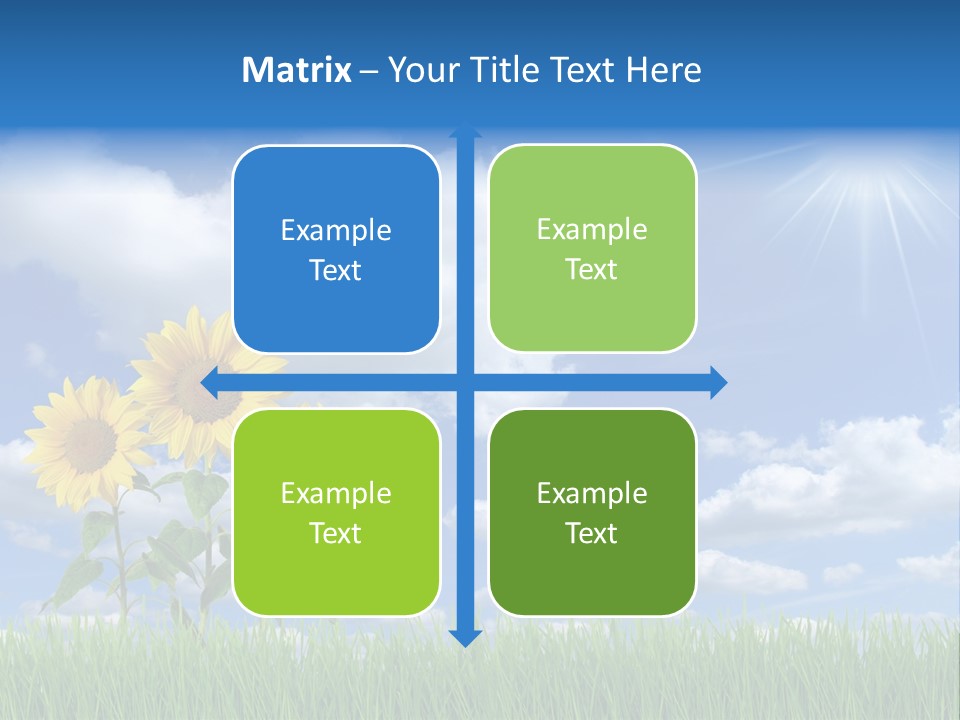 Matrix – Your Title Text Here

Example Text

Example Text

Example Text

Example Text